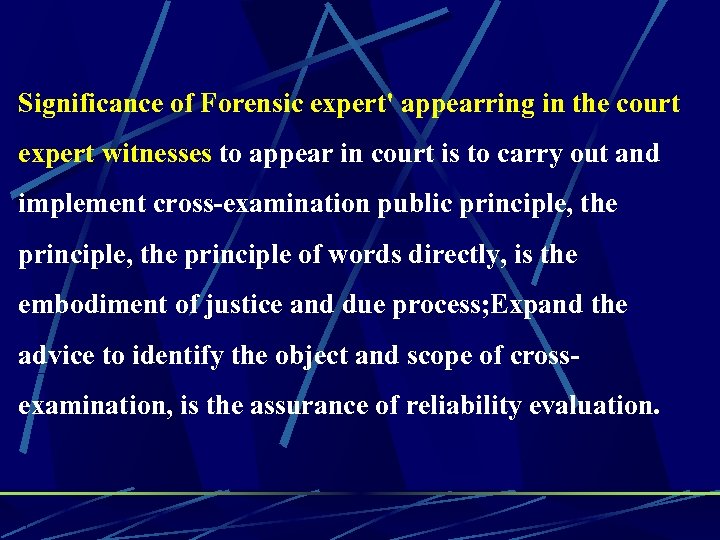 Significance of Forensic expert' appearring in the court expert witnesses to appear in court is to carry out and implement cross-examination public principle, the principle, the principle of words directly, is the embodiment of justice and due process;Expand the advice to identify the object and scope of cross-examination, is the assurance of reliability evaluation.